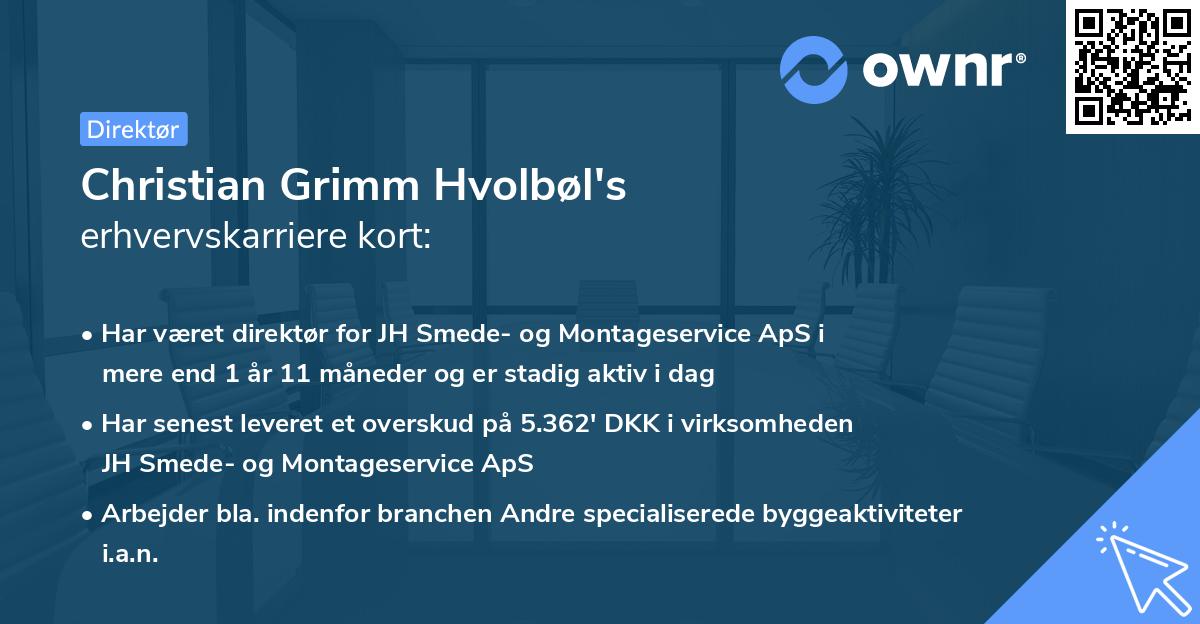 ownr®

Direktør

Christian Grimm Hvolbøl's erhvervskarriere kort:

• Har været direktør for JH Smede- og Montageservice ApS i mere end 1 år 11 måneder og er stadig aktiv i dag

• Har senest leveret et overskud på 5.362' DKK i virksomheden JH Smede- og Montageservice ApS

• Arbejder bla. indenfor branchen Andre specialiserede byggeaktiviteter i.a.n.